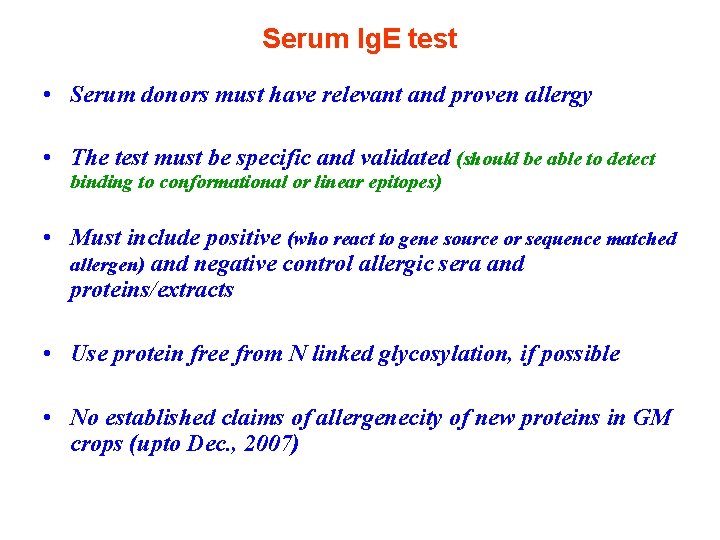 Serum IgE test

• Serum donors must have relevant and proven allergy

• The test must be specific and validated (should be able to detect binding to conformational or linear epitopes)

• Must include positive (who react to gene source or sequence matched allergen) and negative control allergic sera and proteins/extracts

• Use protein free from N linked glycosylation, if possible

• No established claims of allergenecity of new proteins in GM crops (upto Dec., 2007)